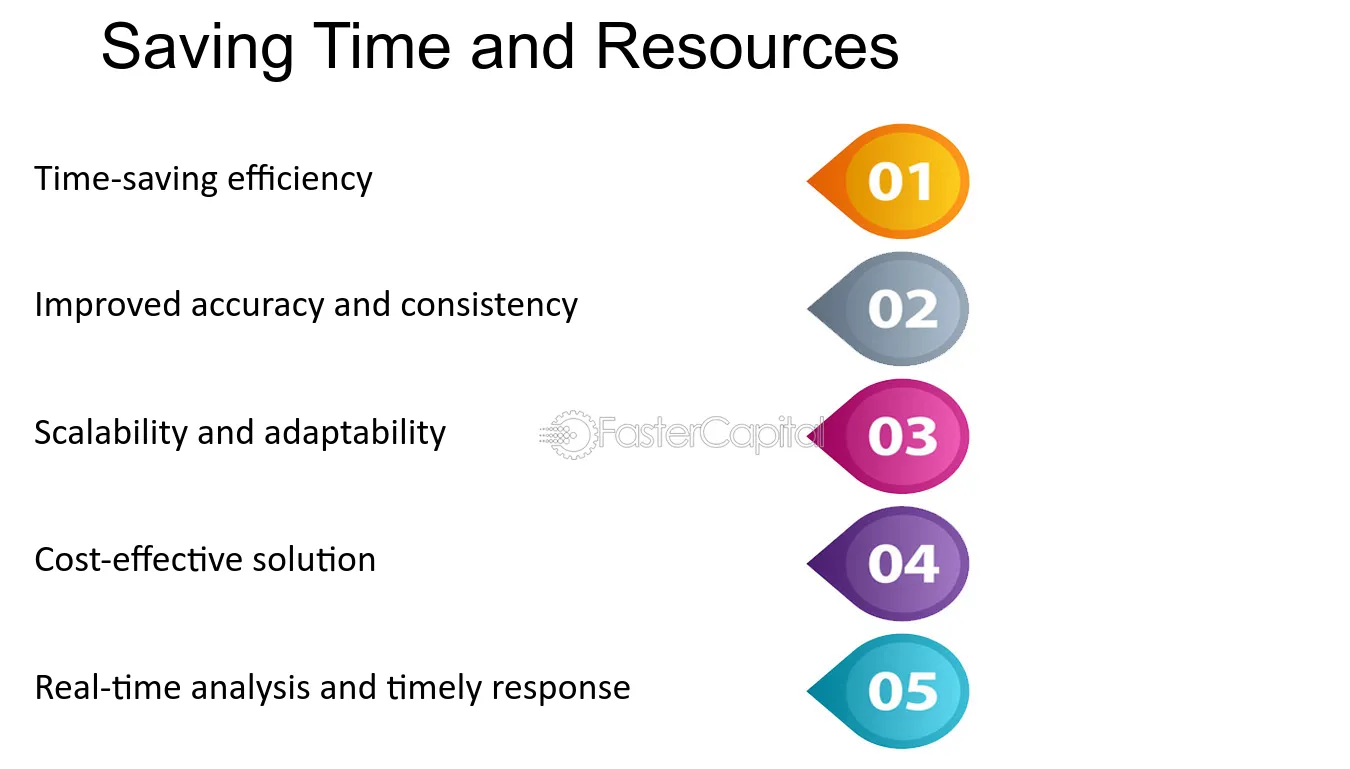 Saving Time and Resources

Time-saving efficiency

01

Improved accuracy and consistency

02

Scalability and adaptability

FasterCapital

03

Cost-effective solution

04

Real-time analysis and timely response

05